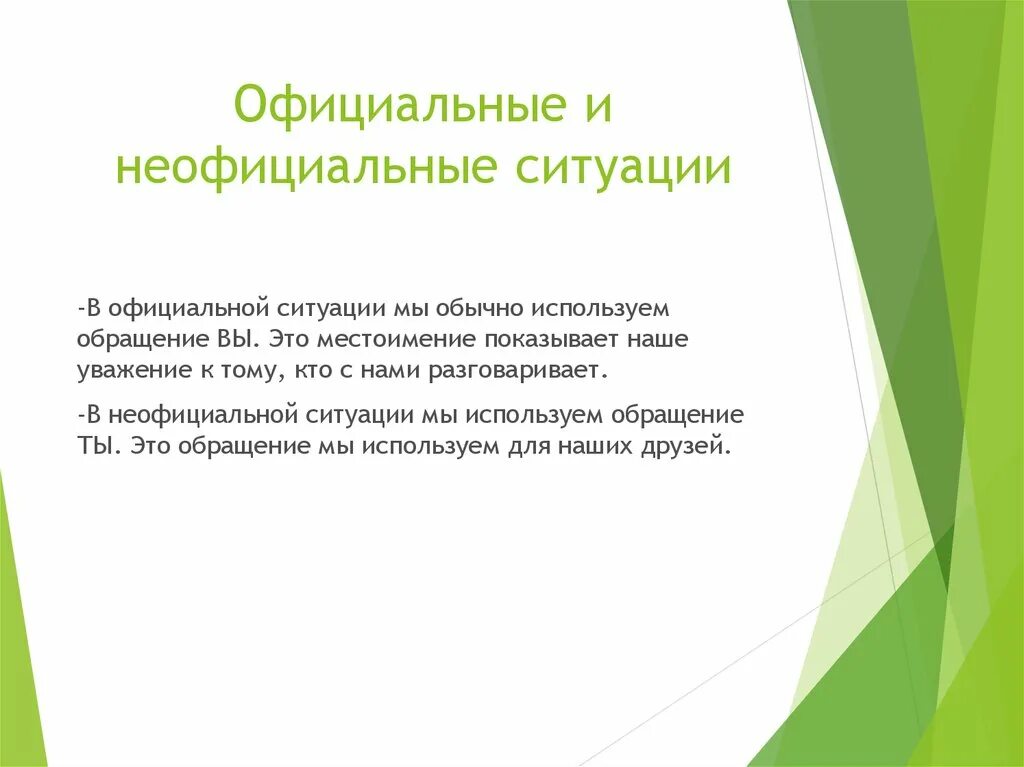 Официальные и неофициальные ситуации

-В официальной ситуации мы обычно используем обращение ВЫ. Это местоимение показывает наше уважение к тому, кто с нами разговаривает.

-В неофициальной ситуации мы используем обращение ТЫ. Это обращение мы используем для наших друзей.